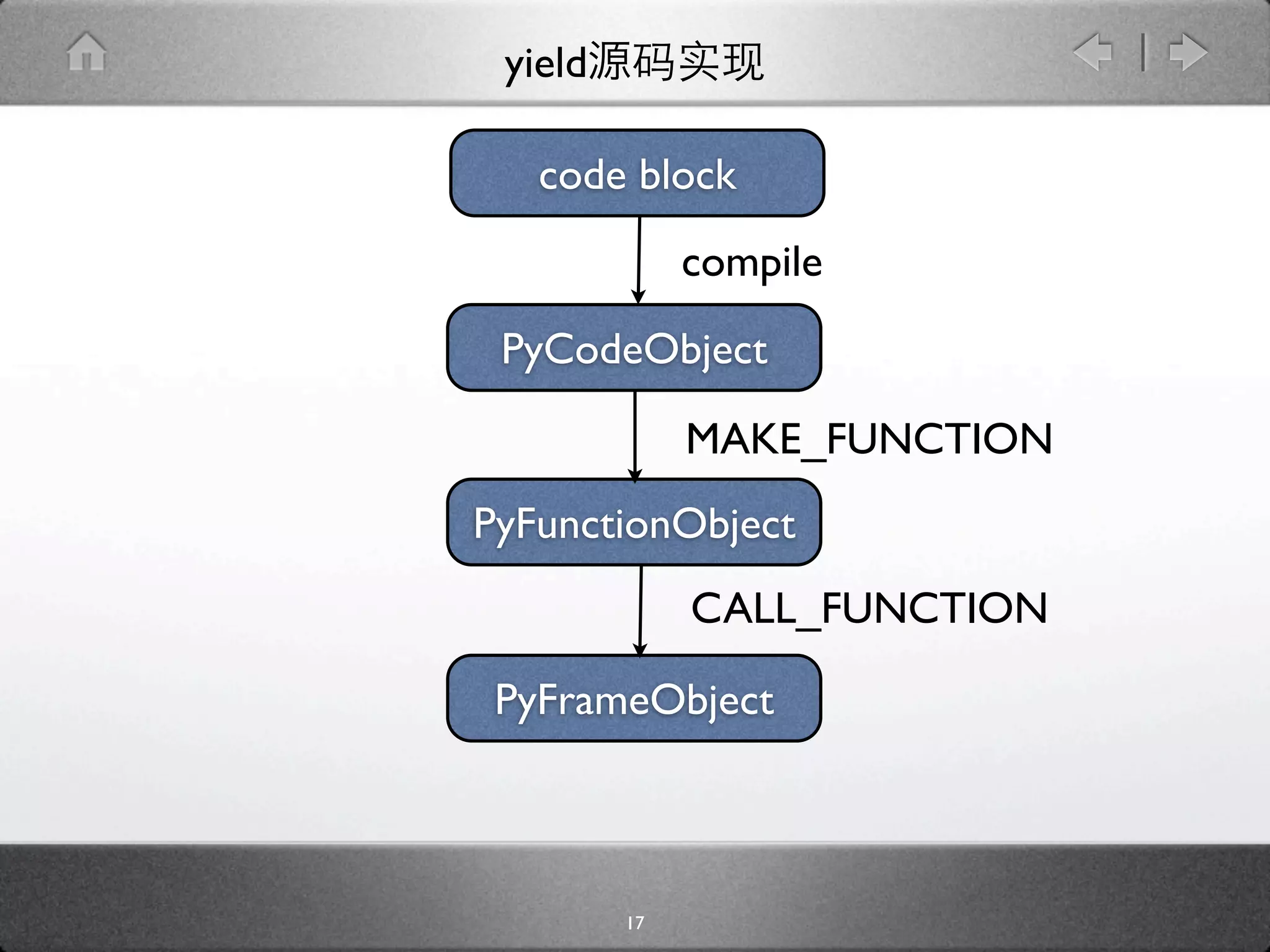 yield源码实现

code block

compile

PyCodeObject

MAKE_FUNCTION

PyFunctionObject

CALL_FUNCTION

PyFrameObject

17